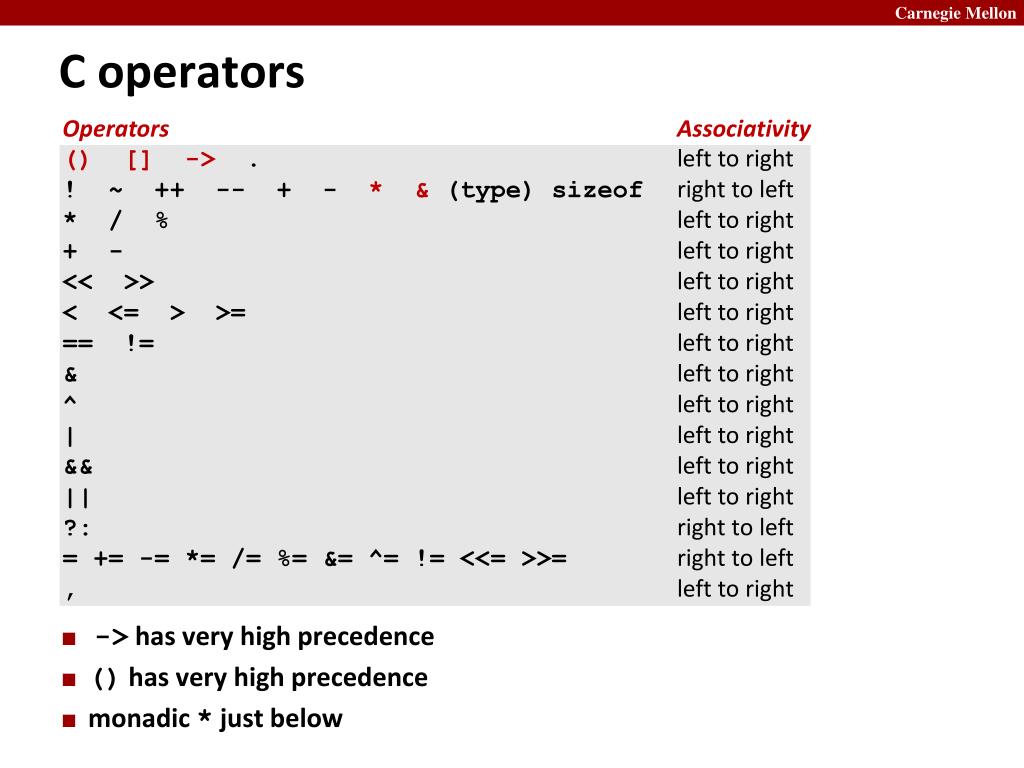 Carnegie Mellon

C operators

| Operators | Associativity |
|---|---|
| () [] -> . | left to right |
| ! ~ ++ -- + - * & (type) sizeof | right to left |
| * / % | left to right |
| + - | left to right |
| << >> | left to right |
| < <= > >= | left to right |
| == != | left to right |
| & | left to right |
| ^ | left to right |
| \| | left to right |
| && | left to right |
| \|\| | left to right |
| ?: | right to left |
| = += -= *= /= %= &= ^= != <<= >>= | right to left |
| , | left to right |

■ -> has very high precedence
■ () has very high precedence
■ monadic * just below